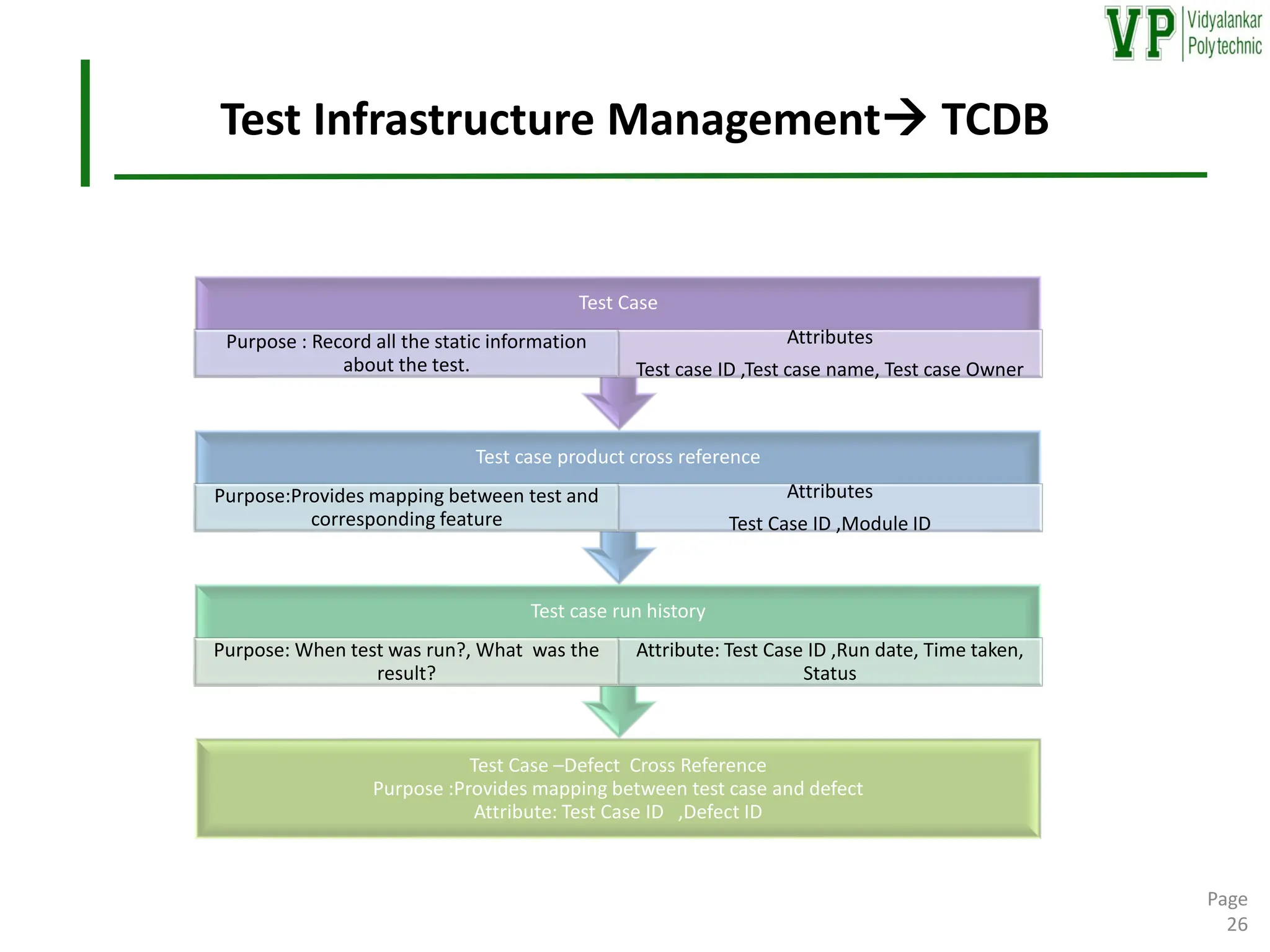 VP Vidyalankar Polytechnic

Test Infrastructure Management→ TCDB

Test Case

Purpose : Record all the static information about the test.

Attributes

Test case ID ,Test case name, Test case Owner

Test case product cross reference

Purpose:Provides mapping between test and corresponding feature

Attributes

Test Case ID ,Module ID

Test case run history

Purpose: When test was run?, What was the result?

Attribute: Test Case ID ,Run date, Time taken, Status

Test Case –Defect Cross Reference
Purpose :Provides mapping between test case and defect
Attribute: Test Case ID ,Defect ID

Page 26